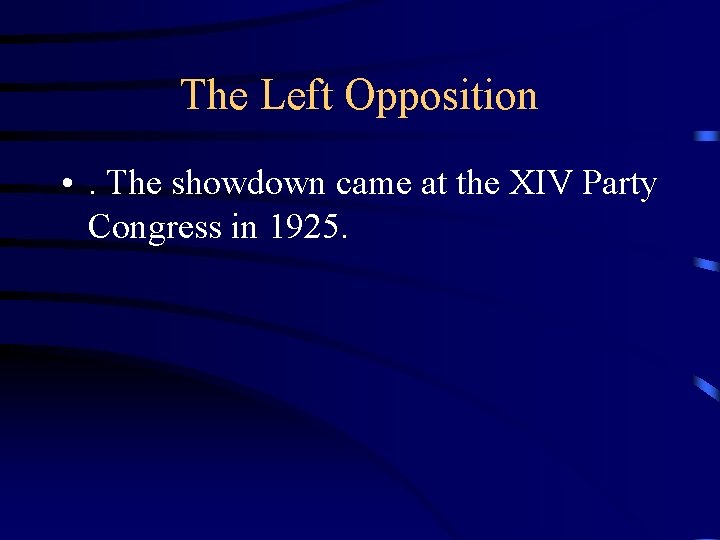 The Left Opposition

• . The showdown came at the XIV Party Congress in 1925.